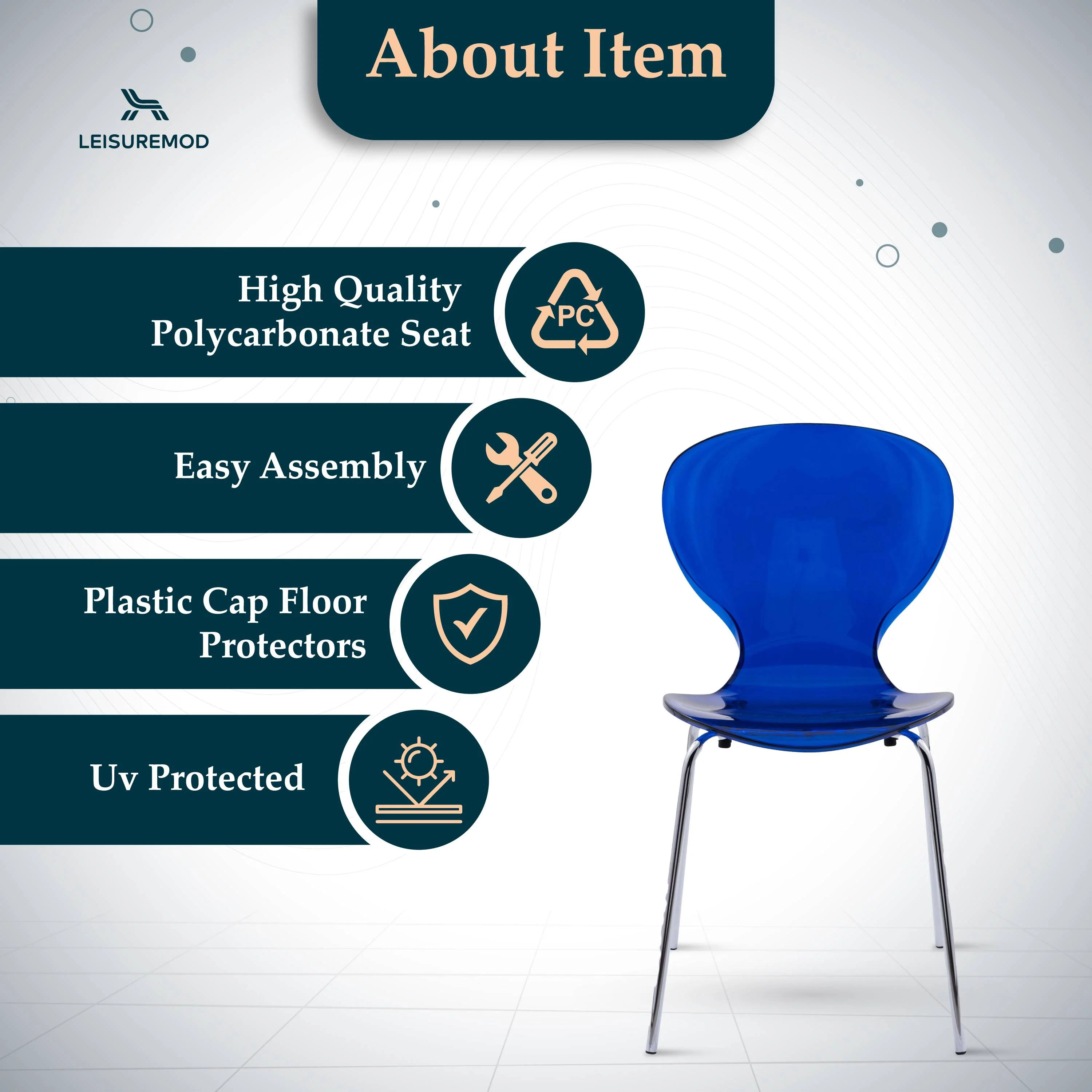 LEISUREMOD

About Item

High Quality Polycarbonate Seat

PC

Easy Assembly

Plastic Cap Floor Protectors

Uv Protected